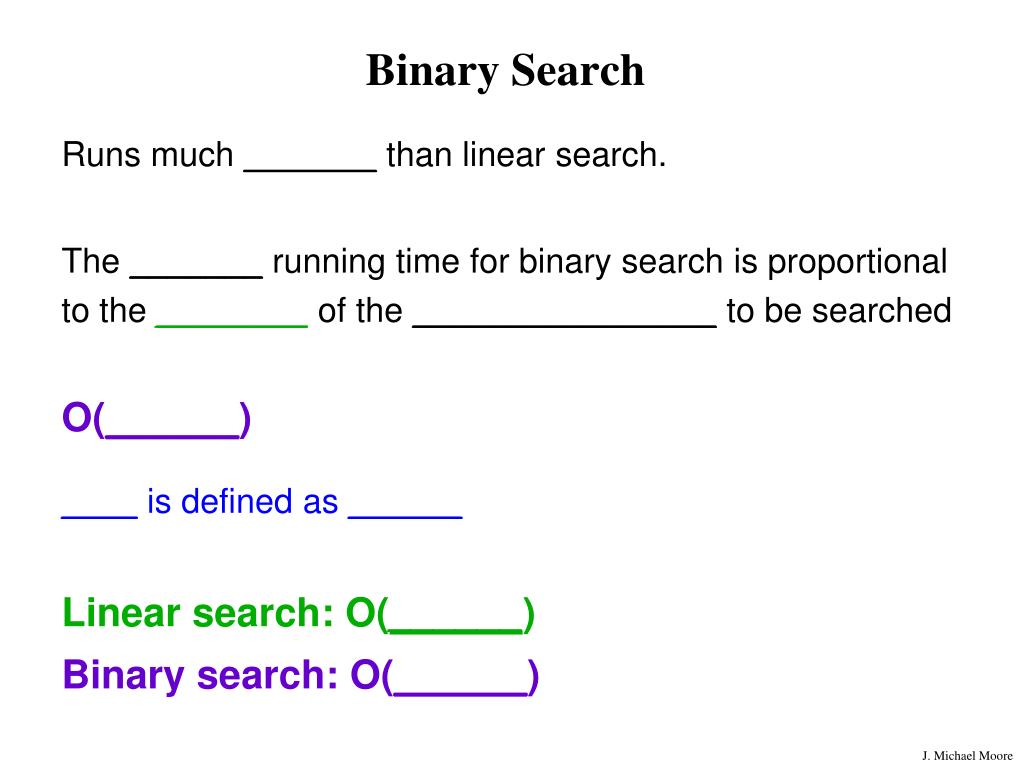 Binary Search

Runs much _______ than linear search.

The _______ running time for binary search is proportional to the ________ of the ________________ to be searched

O(______)

____ is defined as ______

Linear search: O(______)

Binary search: O(______)

J. Michael Moore